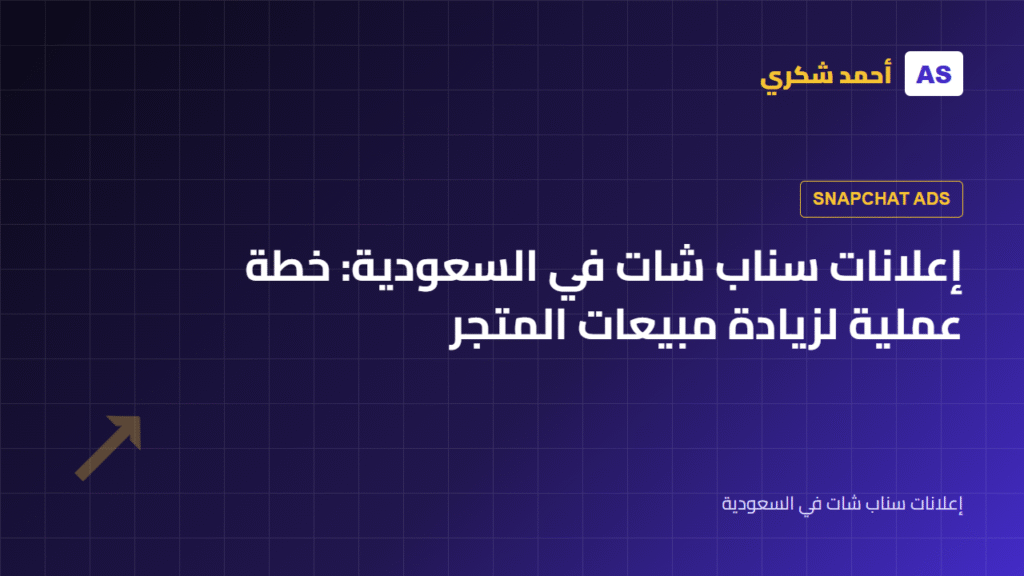 AS أحمد شكري

SNAPCHAT ADS

إعلانات سناب شات في السعودية: خطة عملية لزيادة مبيعات المتجر

إعلانات سناب شات في السعودية